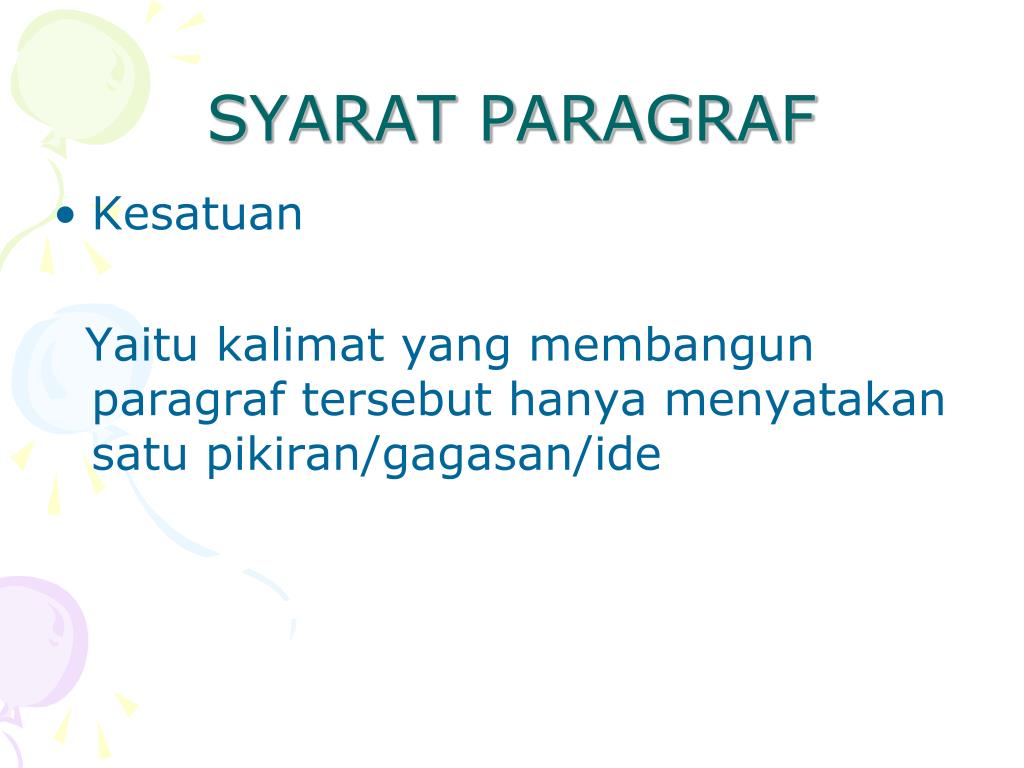 SYARAT PARAGRAF

• Kesatuan

Yaitu kalimat yang membangun paragraf tersebut hanya menyatakan satu pikiran/gagasan/ide